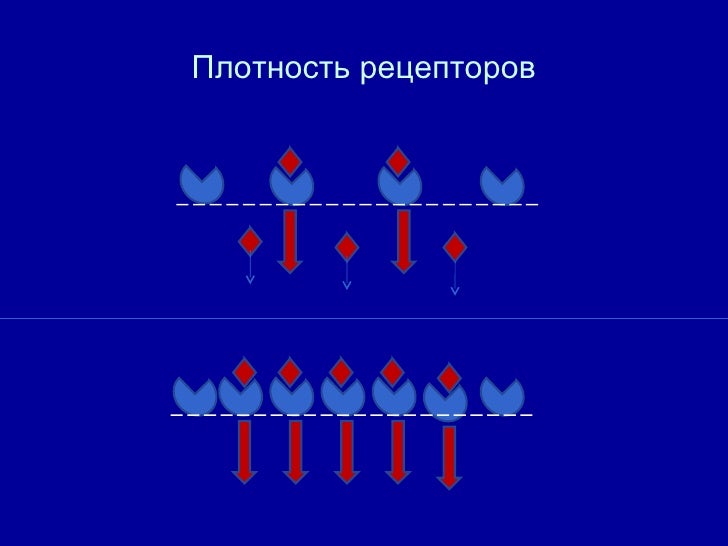 Плотность рецепторов